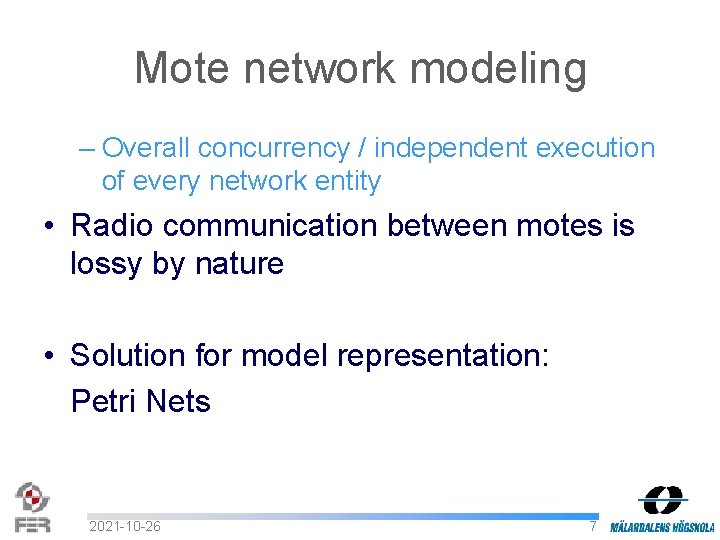 Mote network modeling

– Overall concurrency / independent execution of every network entity

• Radio communication between motes is lossy by nature

• Solution for model representation:
Petri Nets

FER

2021-10-26

7

MÄLARDALENS HÖGSKOLA